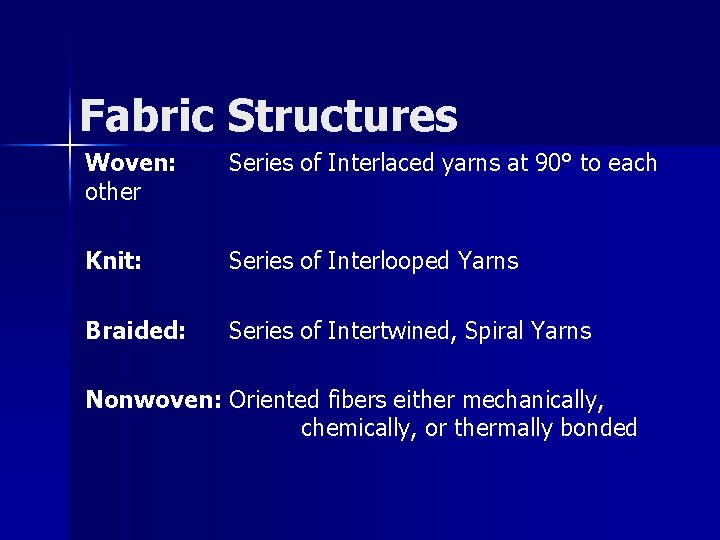 Fabric Structures

Woven: Series of Interlaced yarns at 90° to each other

Knit: Series of Interlooped Yarns

Braided: Series of Intertwined, Spiral Yarns

Nonwoven: Oriented fibers either mechanically, chemically, or thermally bonded